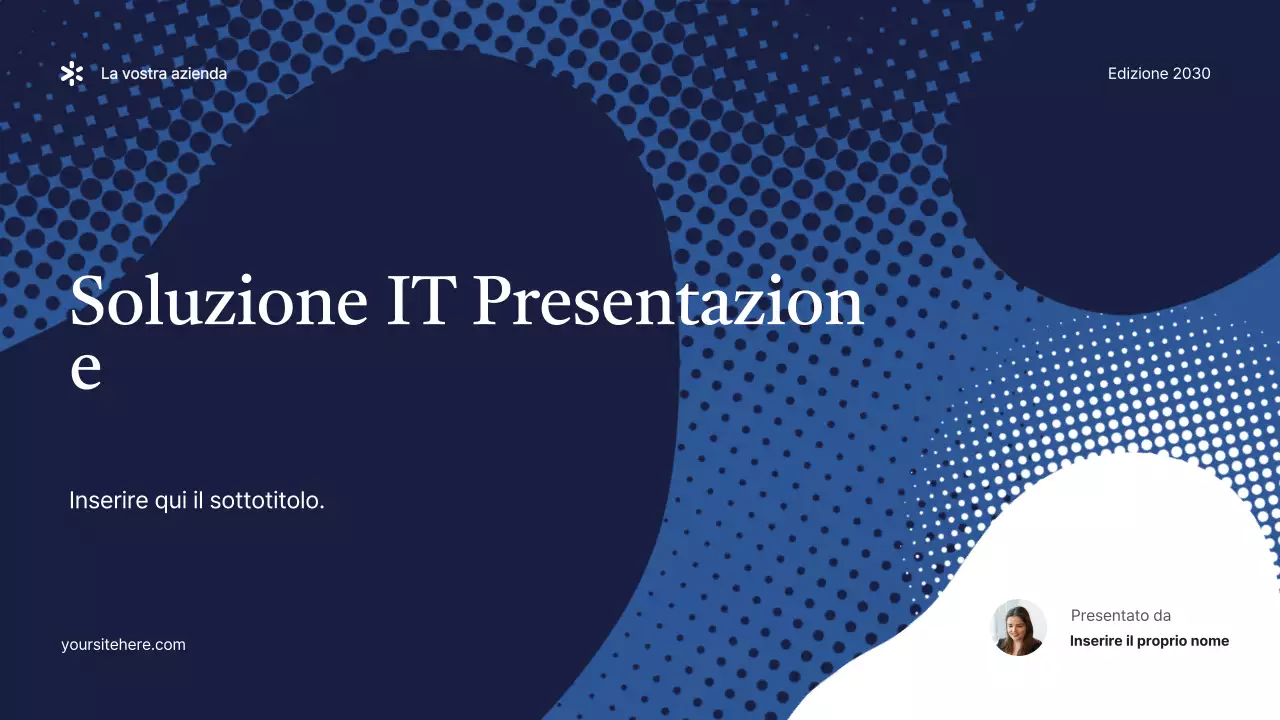 La vostra azienda

Edizione 2030

Soluzione IT Presentazione

Inserire qui il sottotitolo.

yoursitehere.com

Presentato da
Inserire il proprio nome